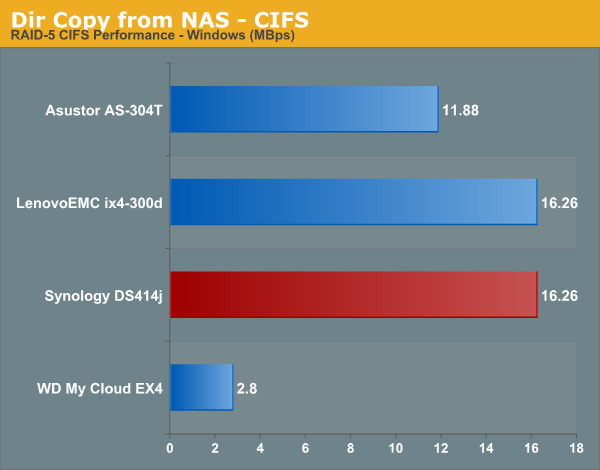 Dir Copy from NAS - CIFS
RAID-5 CIFS Performance - Windows (MBps)

Asustor AS-304T 11.88
LenovoEMC ix4-300d 16.26
Synology DS414j 16.26
WD My Cloud EX4 2.8

0 2 4 6 8 10 12 14 16 18